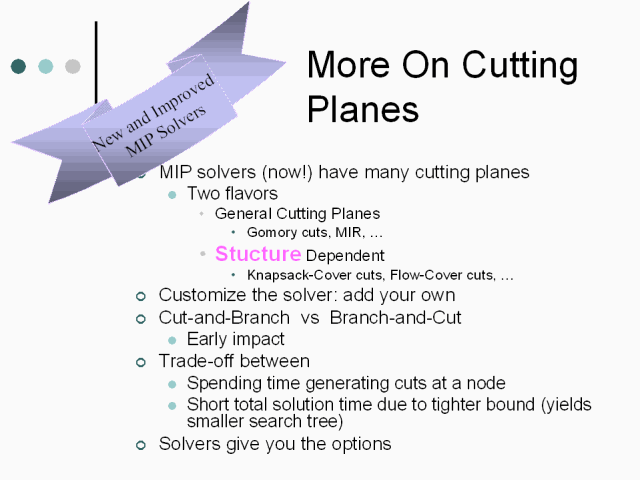 New and Improved MIP Solvers

More On Cutting Planes

MIP solvers (now!) have many cutting planes
Two flavors
General Cutting Planes
Gomory cuts, MIR, …
Stucture Dependent
Knapsack-Cover cuts, Flow-Cover cuts, …
Customize the solver: add your own
Cut-and-Branch vs Branch-and-Cut
Early impact
Trade-off between
Spending time generating cuts at a node
Short total solution time due to tighter bound (yields smaller search tree)
Solvers give you the options